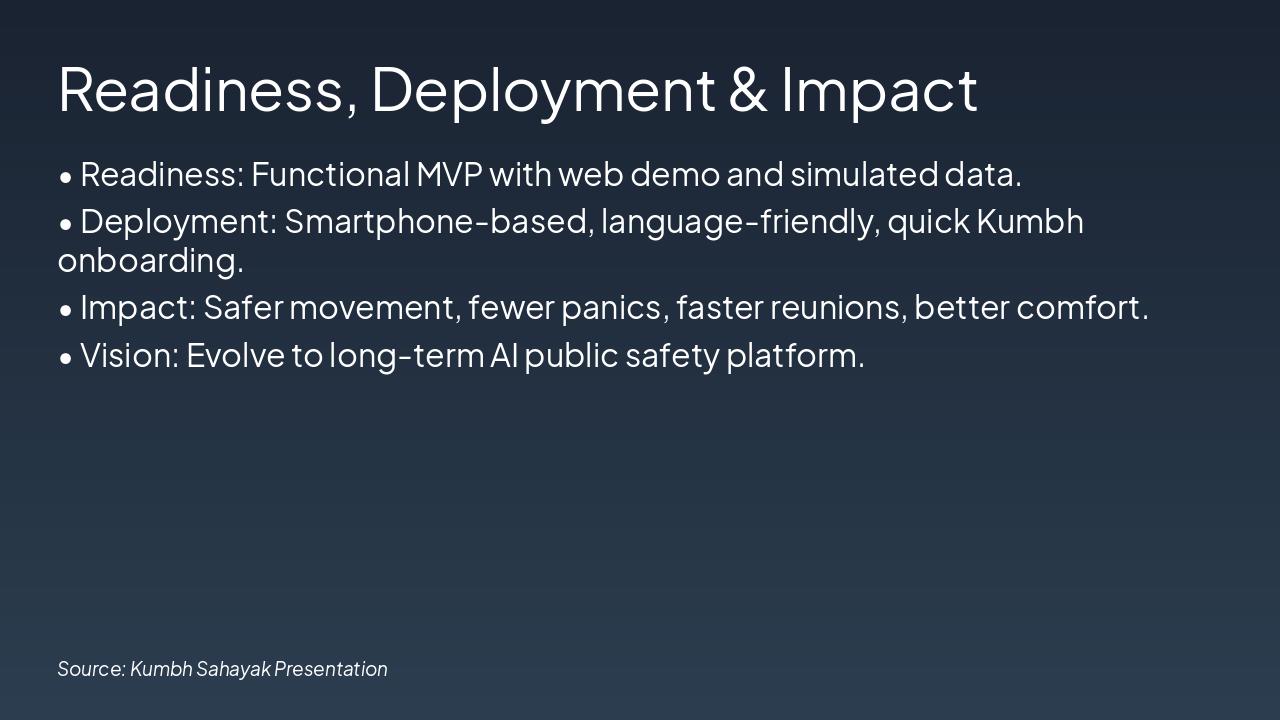 Readiness, Deployment & Impact

• Readiness: Functional MVP with web demo and simulated data.

• Deployment: Smartphone-based, language-friendly, quick Kumbh onboarding.

• Impact: Safer movement, fewer panics, faster reunions, better comfort.

• Vision: Evolve to long-term AI public safety platform.

Source: Kumbh Sahayak Presentation